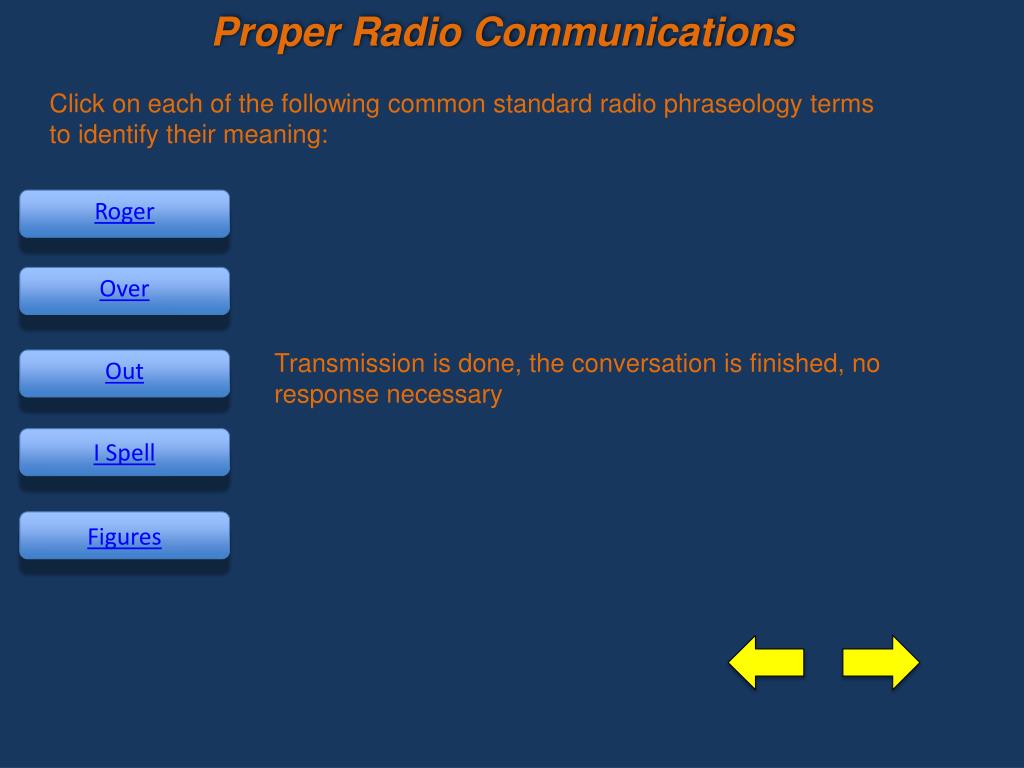 Proper Radio Communications

Click on each of the following common standard radio phraseology terms to identify their meaning:

Roger

Over

Out

Transmission is done, the conversation is finished, no response necessary

I Spell

Figures